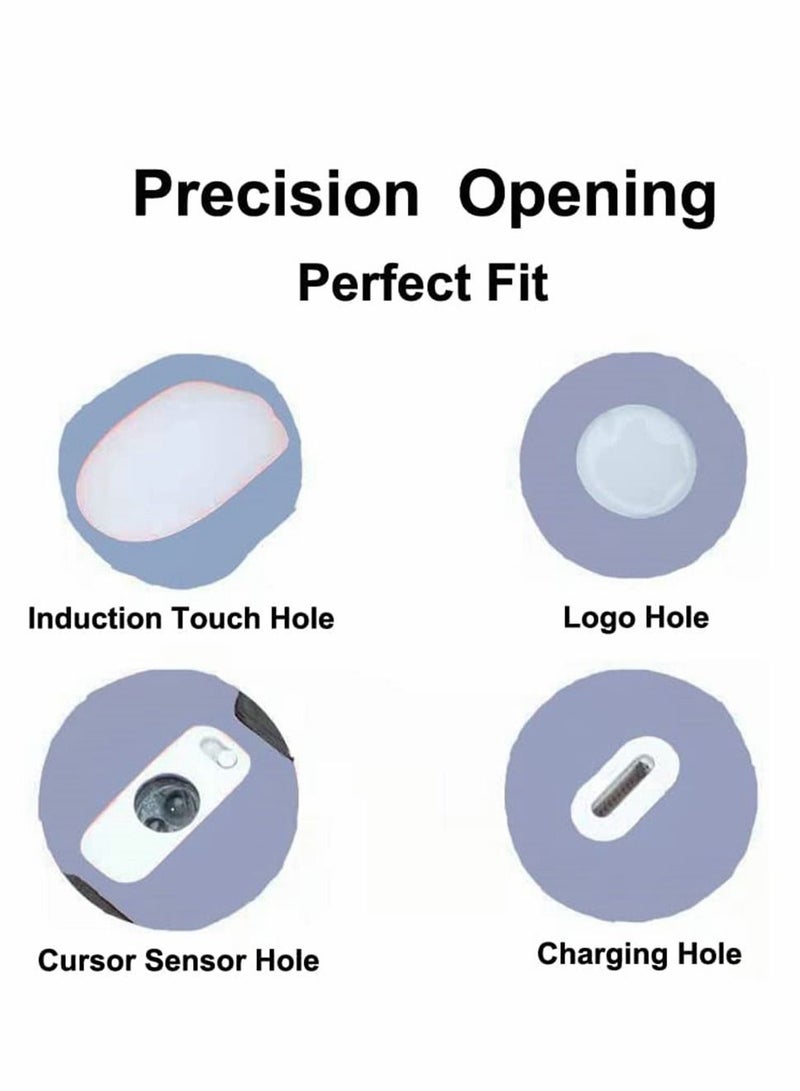 Precision Opening
Perfect Fit

Induction Touch Hole

Logo Hole

Cursor Sensor Hole

Charging Hole